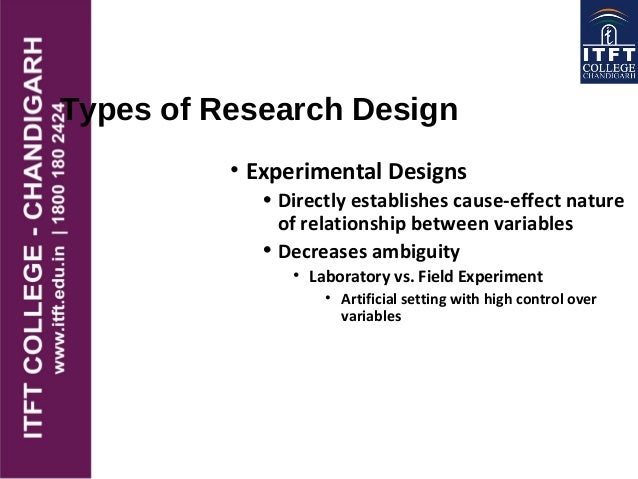 ITFT COLLEGE - CHANDIGARH
www.itft.edu.in | 1800 180 2424

ITFT
COLLEGE
CHANDIGARH

Types of Research Design

• Experimental Designs
• Directly establishes cause-effect nature of relationship between variables
• Decreases ambiguity
• Laboratory vs. Field Experiment
• Artificial setting with high control over variables